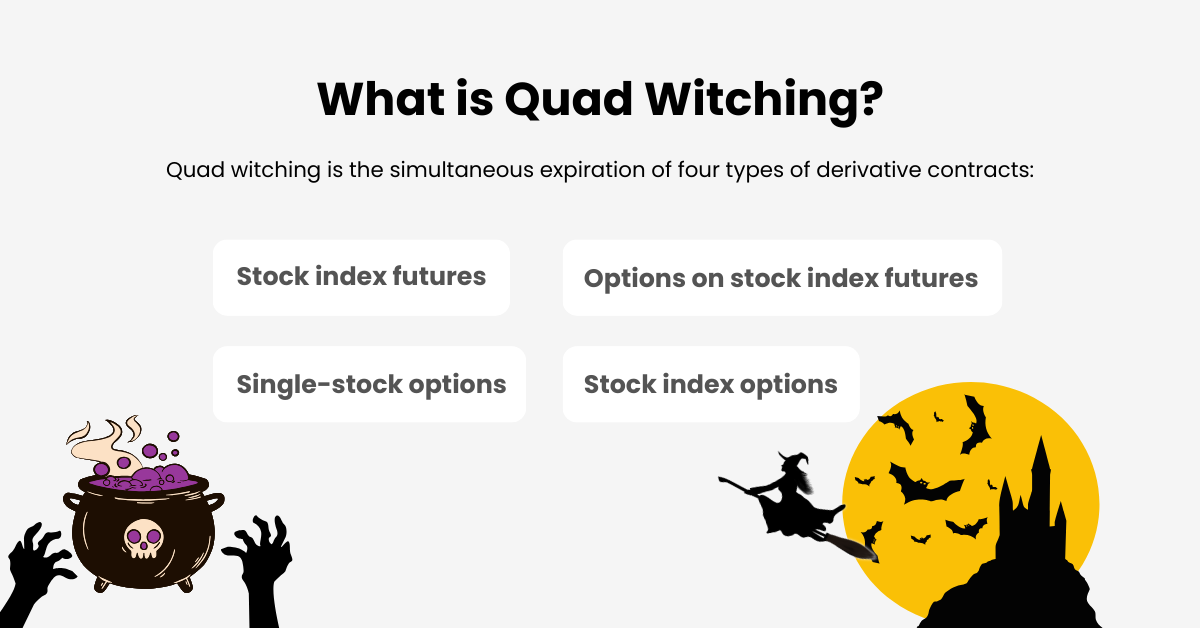 What is Quad Witching?

Quad witching is the simultaneous expiration of four types of derivative contracts:

Stock index futures

Options on stock index futures

Single-stock options

Stock index options